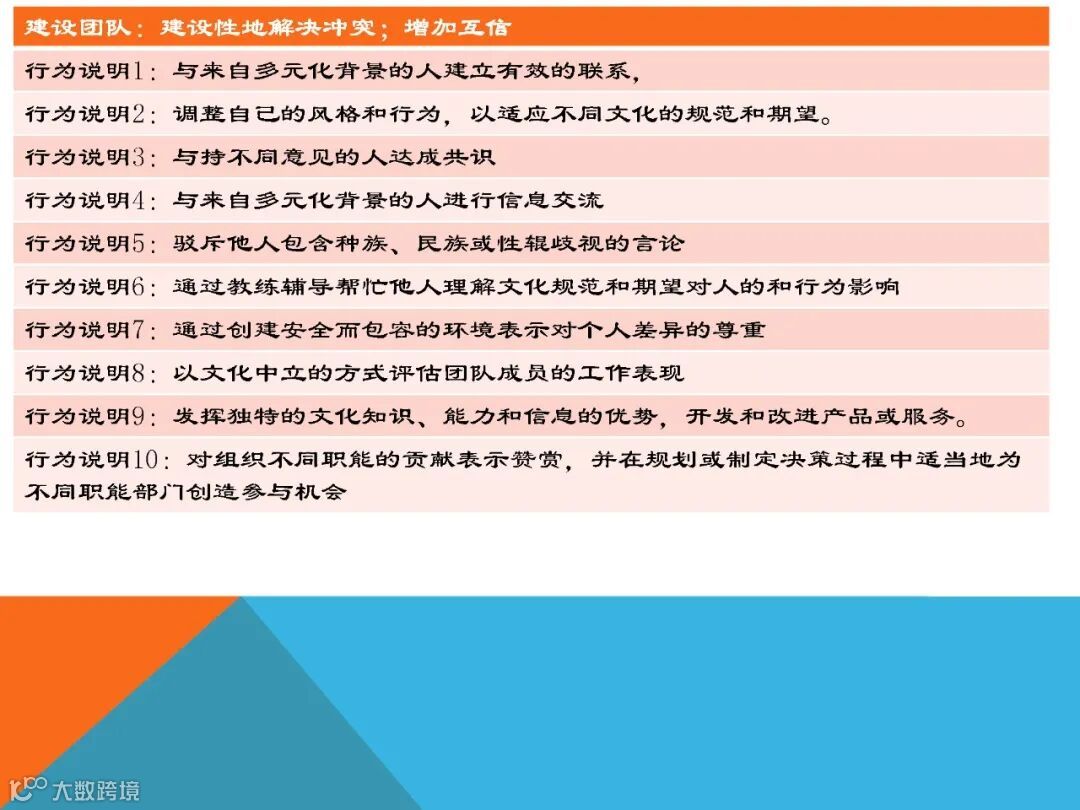 建设团队：建设性地解决冲突；增加互信

行为说明1：与来自多元化背景的人建立有效的联系，

行为说明2：调整自己的风格和行为，以适应不同文化的规范和期望。

行为说明3：与持不同意见的人达成共识

行为说明4：与来自多元化背景的人进行信息交流

行为说明5：驳斥他人包含种族、民族或性辊歧视的言论

行为说明6：通过教练辅导帮忙他人理解文化规范和期望对人的和行为影响

行为说明7：通过创建安全而包容的环境表示对个人差异的尊重

行为说明8：以文化中立的方式评估团队成员的工作表现

行为说明9：发挥独特的文化知识、能力和信息的优势，开发和改进产品或服务。

行为说明10：对组织不同职能的贡献表示赞赏，并在规划或制定决策过程中适当地为不同职能部门创造参与机会

大数跨境